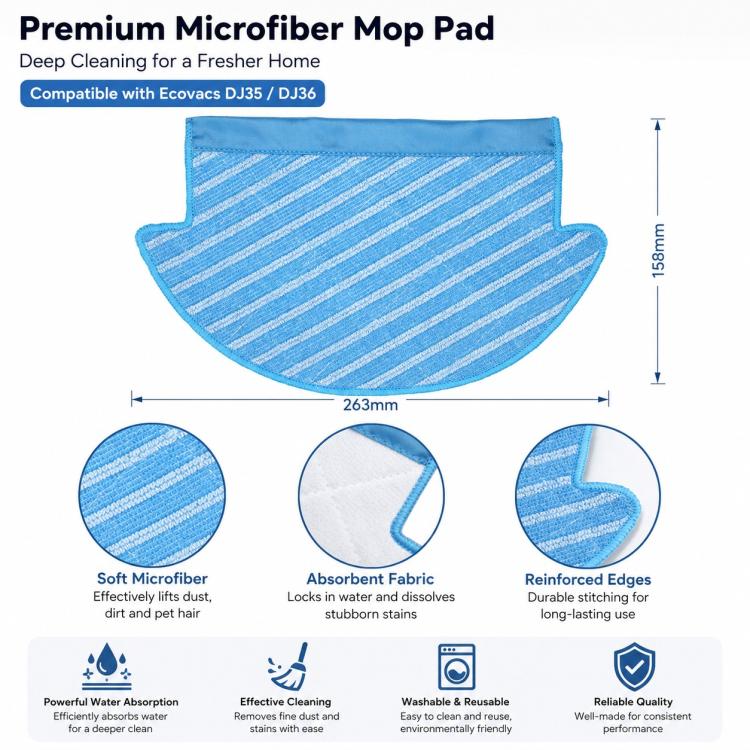 Premium Microfiber Mop Pad

Deep Cleaning for a Fresher Home

Compatible with Ecovacs DJ35 / DJ36

158mm

263mm

Soft Microfiber
Effectively lifts dust, dirt and pet hair

Absorbent Fabric
Locks in water and dissolves stubborn stains

Reinforced Edges
Durable stitching for long-lasting use

Powerful Water Absorption
Efficiently absorbs water for a deeper clean

Effective Cleaning
Removes fine dust and stains with ease

Washable & Reusable
Easy to clean and reuse, environmentally friendly

Reliable Quality
Well-made for consistent performance